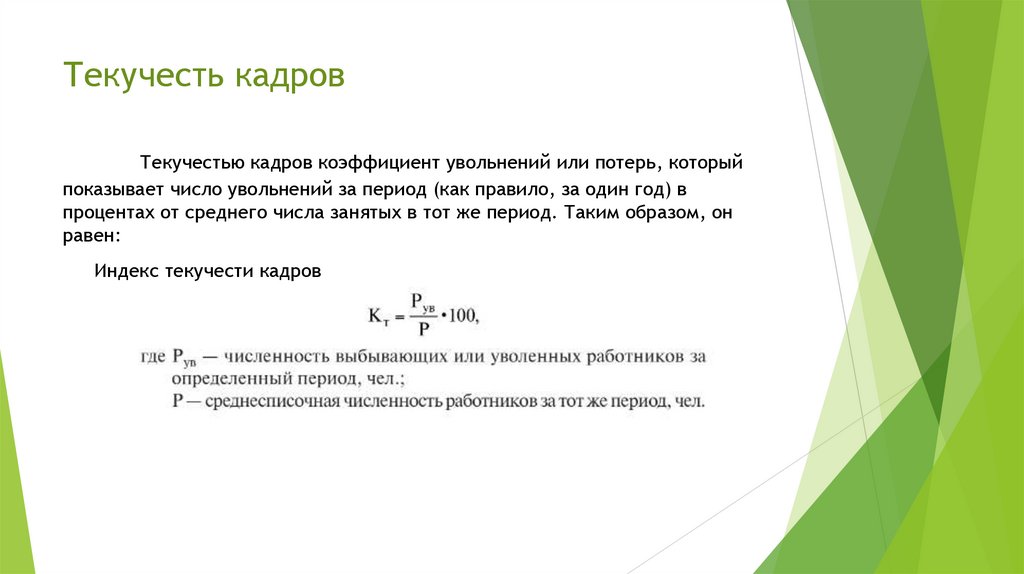 Текучесть кадров

Текучестью кадров коэффициент увольнений или потерь, который показывает число увольнений за период (как правило, за один год) в процентах от среднего числа занятых в тот же период. Таким образом, он равен:

Индекс текучести кадров

$К_т = \frac{Р_{ув}}{Р} \cdot 100,$

где $Р_{ув}$ — численность выбывающих или уволенных работников за определенный период, чел.;
Р — среднесписочная численность работников за тот же период, чел.